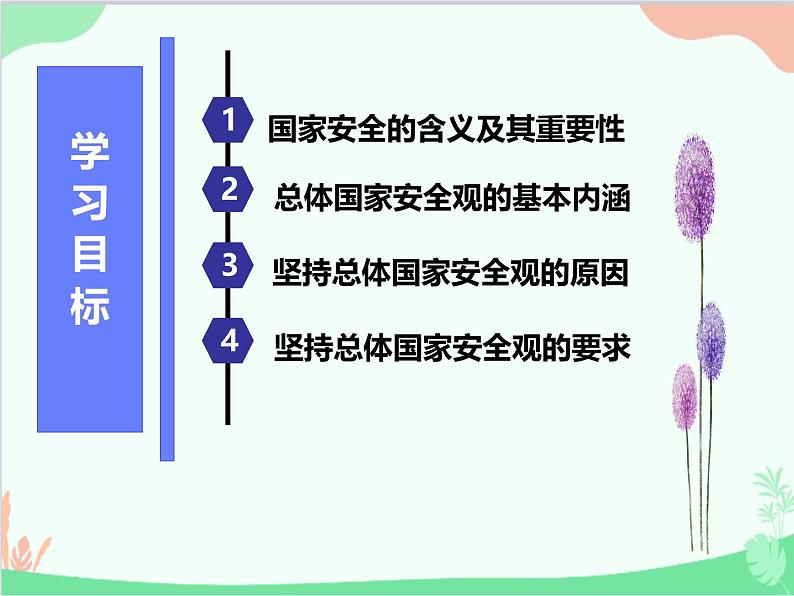 学习目标

1 国家安全的含义及其重要性

2 总体国家安全观的基本内涵

3 坚持总体国家安全观的原因

4 坚持总体国家安全观的要求